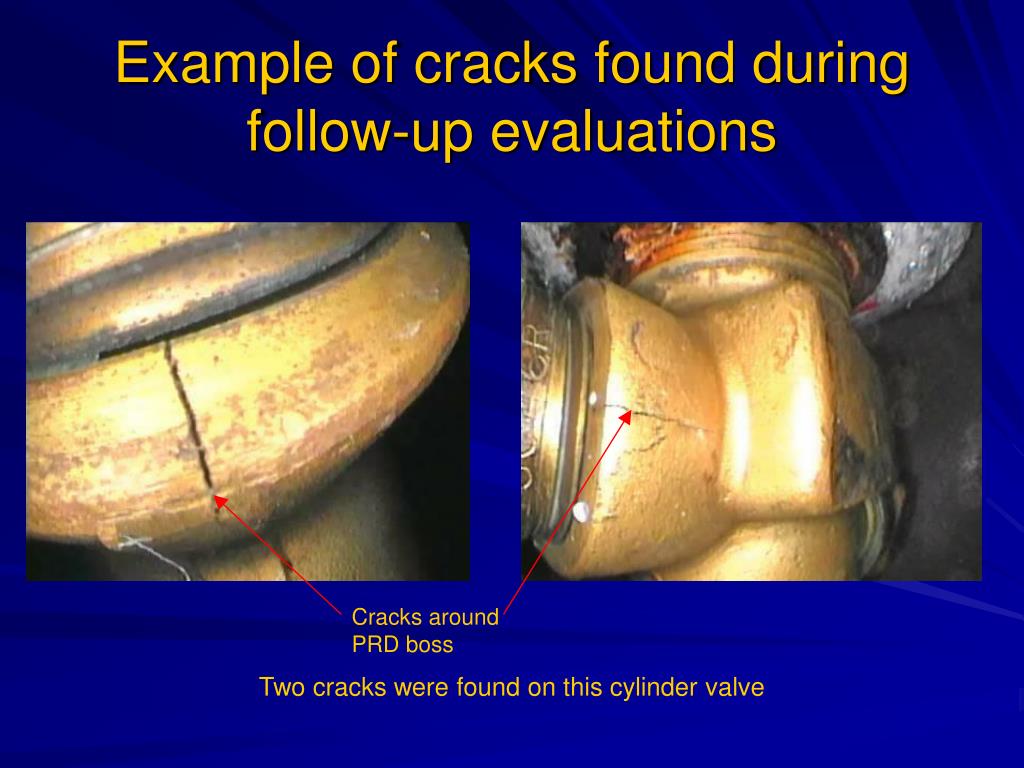 Example of cracks found during follow-up evaluations

Cracks around PRD boss

Two cracks were found on this cylinder valve